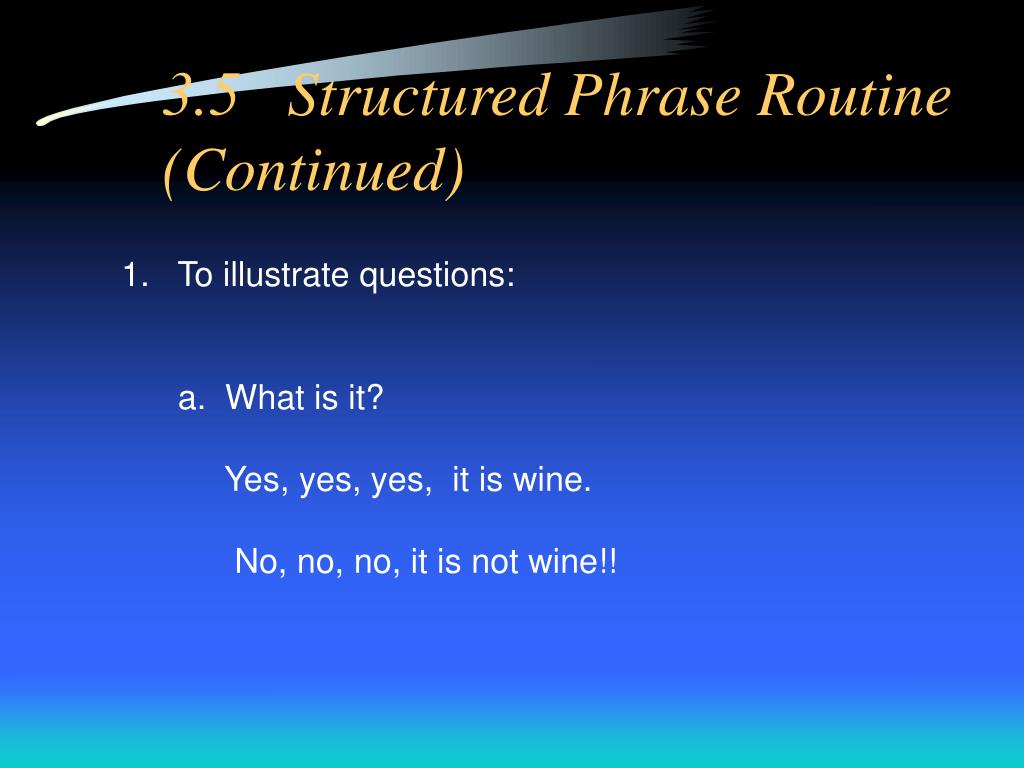 3.5 Structured Phrase Routine (Continued)

1. To illustrate questions:

a. What is it?

Yes, yes, yes, it is wine.

No, no, no, it is not wine!!